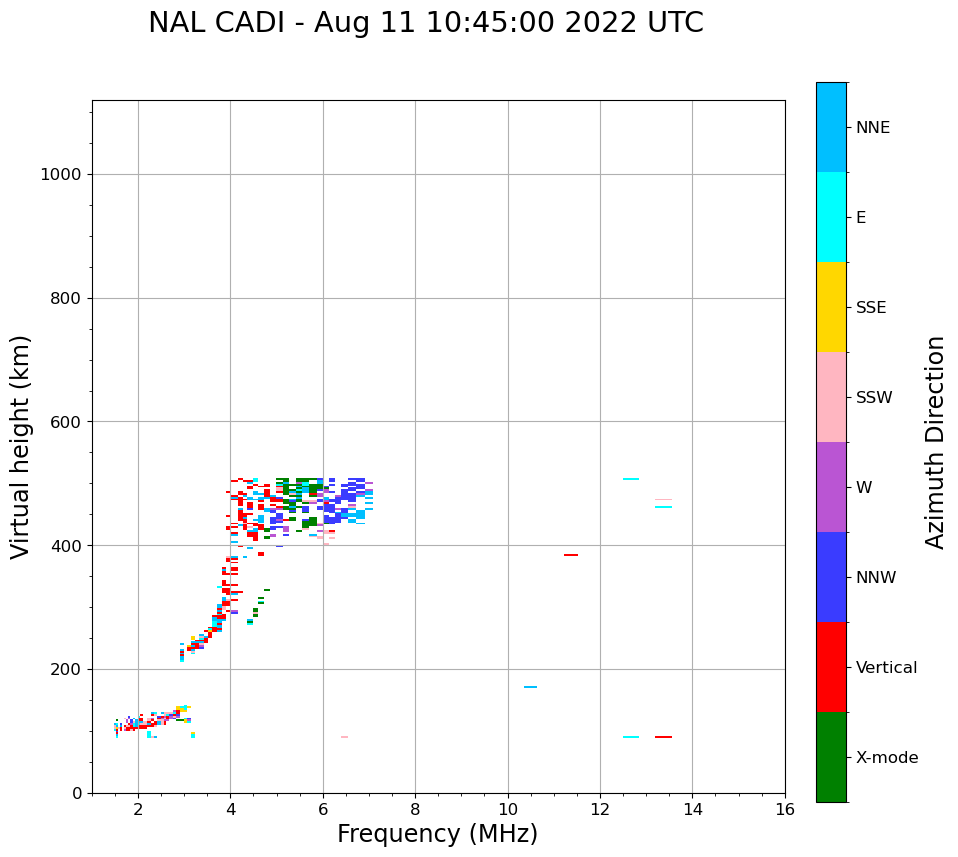 NAL CADI - Aug 11 10:45:00 2022 UTC

Virtual height (km)

1000
800
600
400
200
0

2
4
6
8
10
12
14
16

Frequency (MHz)

NNE
E
SSE
SSW
W
NNW
Vertical
X-mode

Azimuth Direction